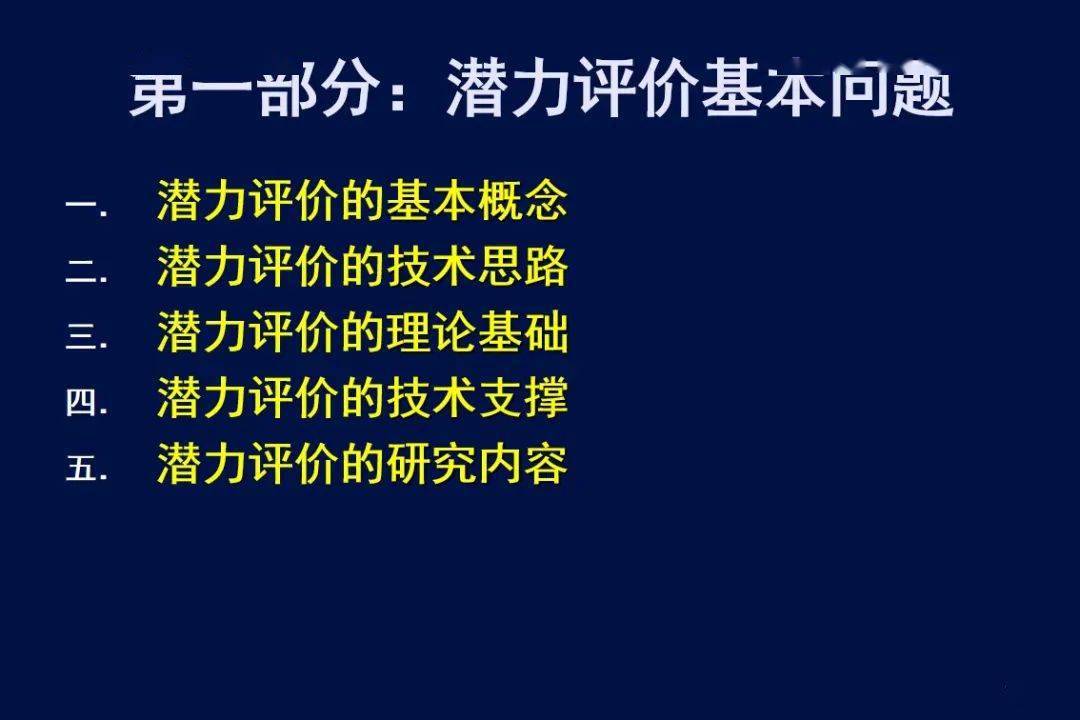 第一部分：潜力评价基本问题

一. 潜力评价的基本概念
二. 潜力评价的技术思路
三. 潜力评价的理论基础
四. 潜力评价的技术支撑
五. 潜力评价的研究内容